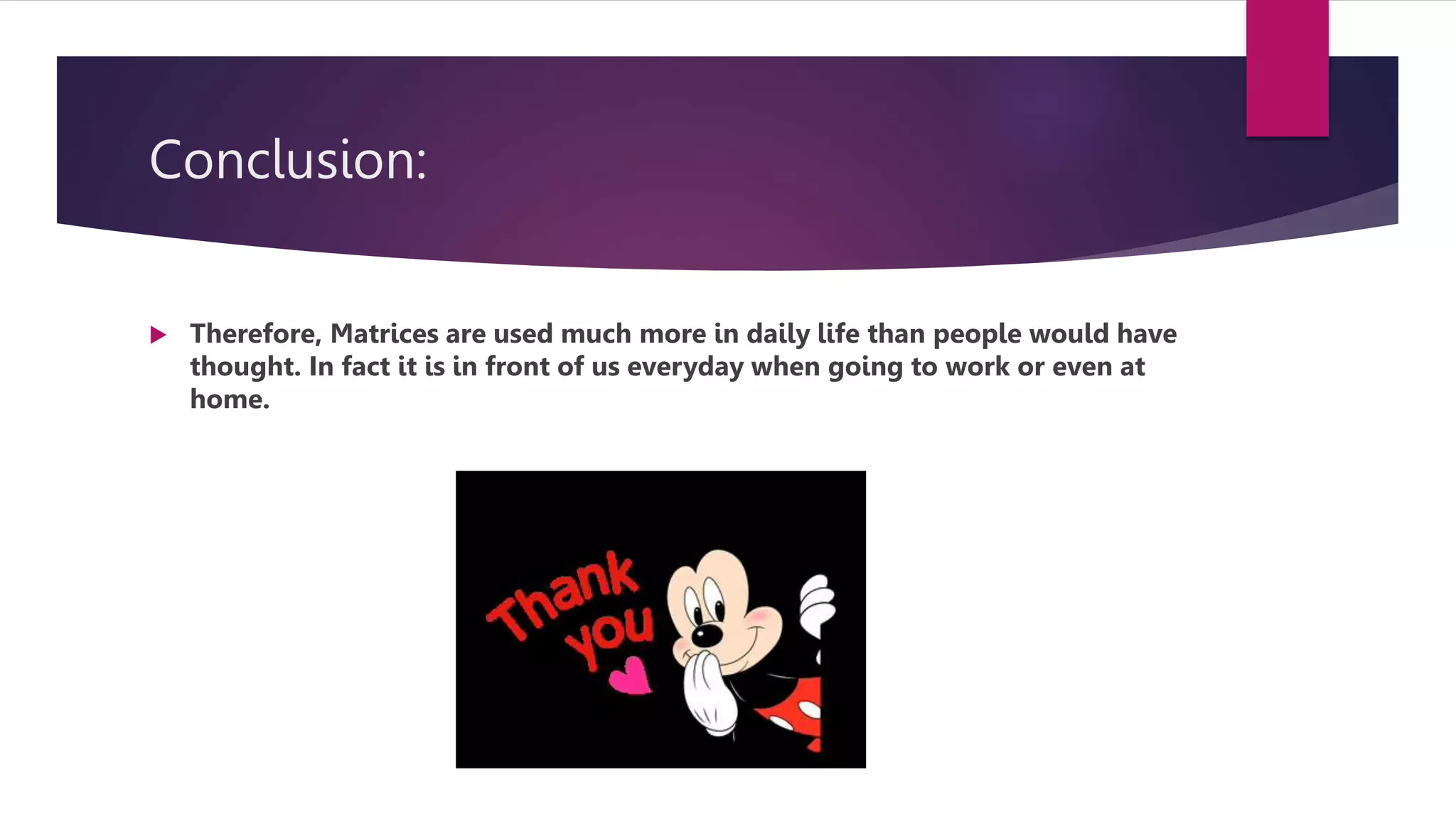 Conclusion:

Therefore, Matrices are used much more in daily life than people would have thought. In fact it is in front of us everyday when going to work or even at home.

Thank you